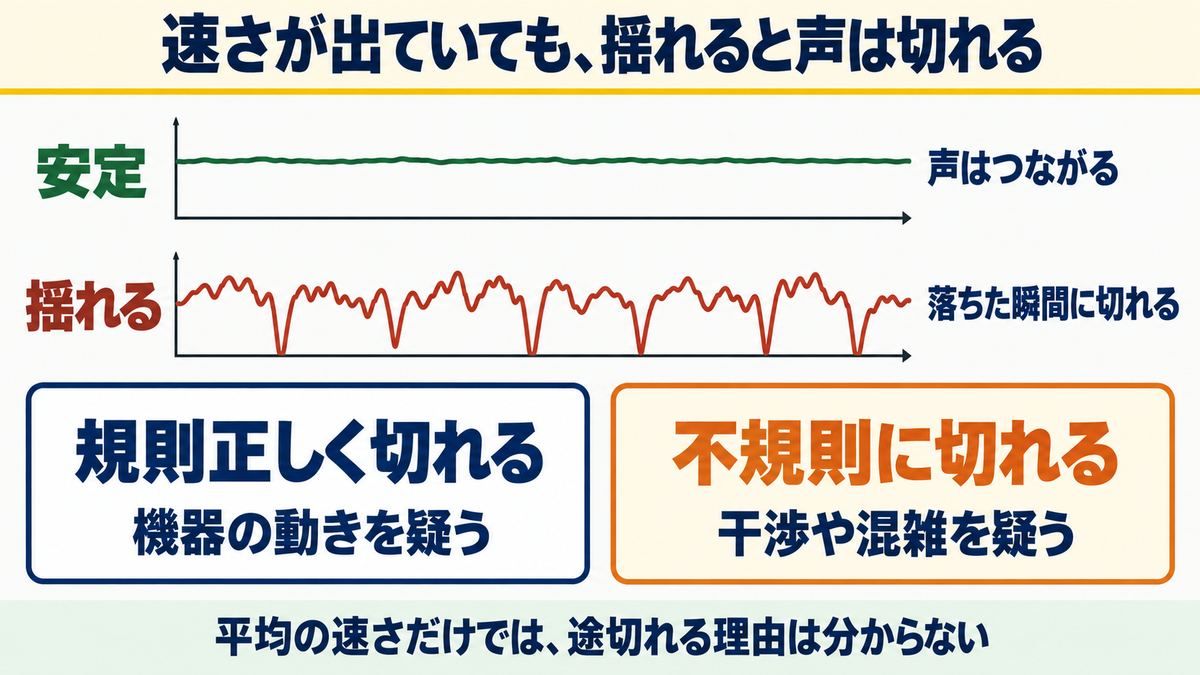 速さが出ていても、揺れると声は切れる

安定

声はつながる

揺れる

落ちた瞬間に切れる

規則正しく切れる
機器の動きを疑う

不規則に切れる
干渉や混雑を疑う

平均の速さだけでは、途切れる理由は分からない